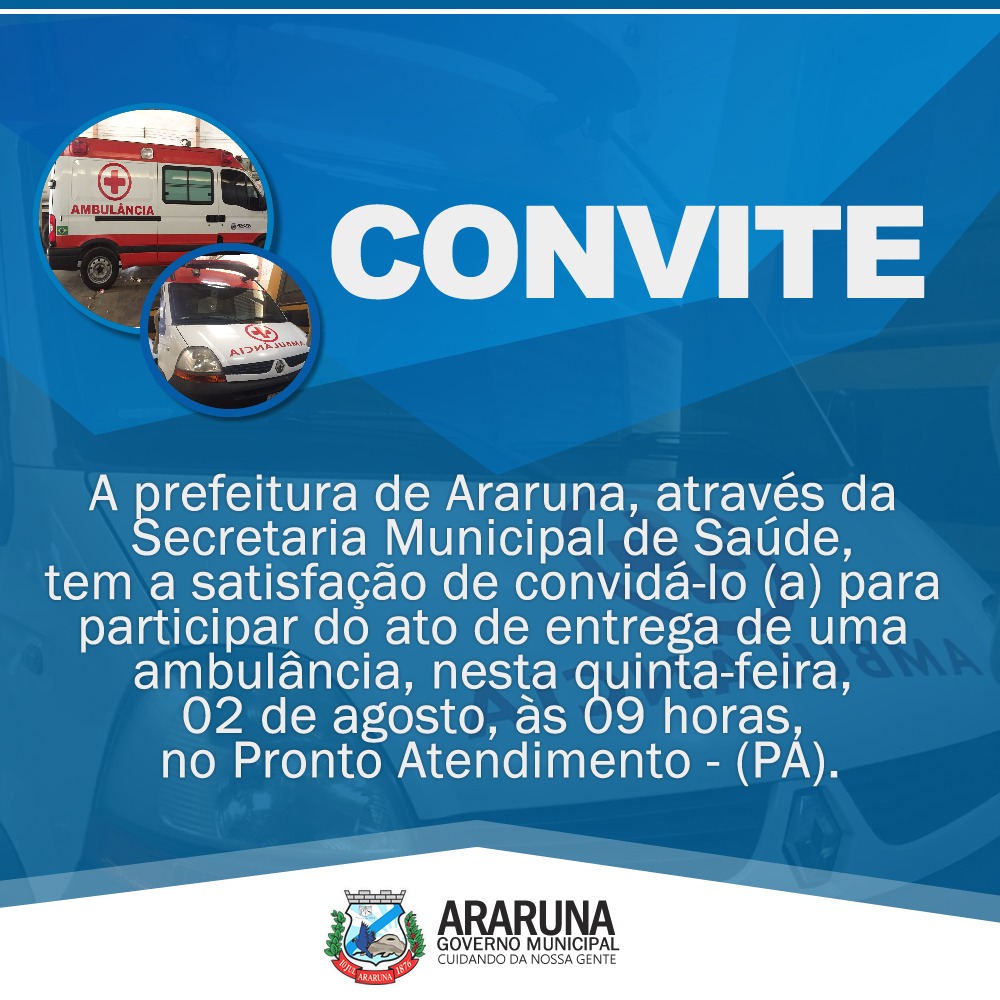 AMBULÂNCIA

AMBULÂNCIA

CONVITE

A prefeitura de Araruna, através da Secretaria Municipal de Saúde, tem a satisfação de convidá-lo (a) para participar do ato de entrega de uma ambulância, nesta quinta-feira, 02 de agosto, às 09 horas, no Pronto Atendimento - (PA).

ARARUNA 1876

ARARUNA
GOVERNO MUNICIPAL
CUIDANDO DA NOSSA GENTE